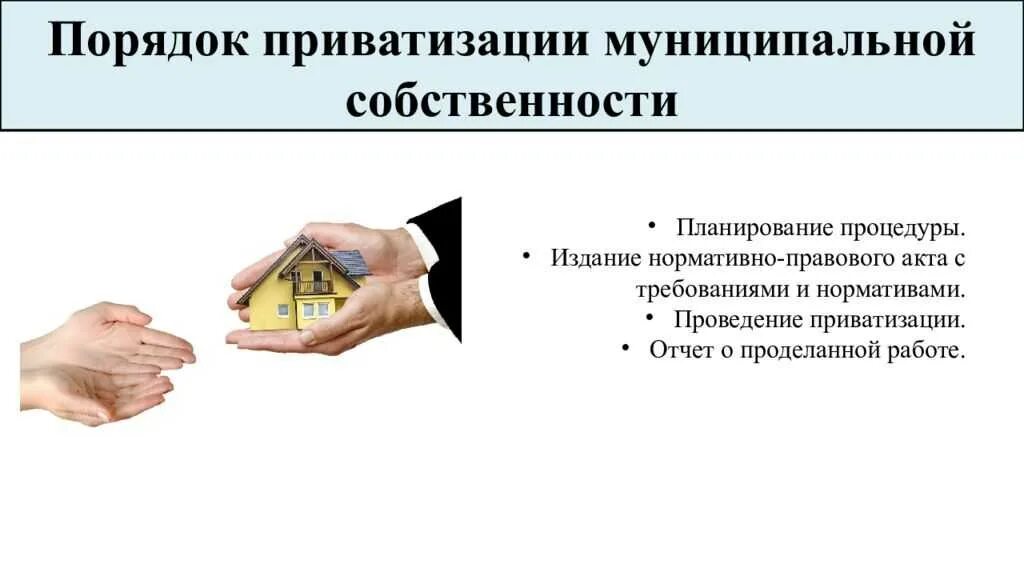 Порядок приватизации муниципальной собственности

• Планирование процедуры.
• Издание нормативно-правового акта с требованиями и нормативами.
• Проведение приватизации.
• Отчет о проделанной работе.